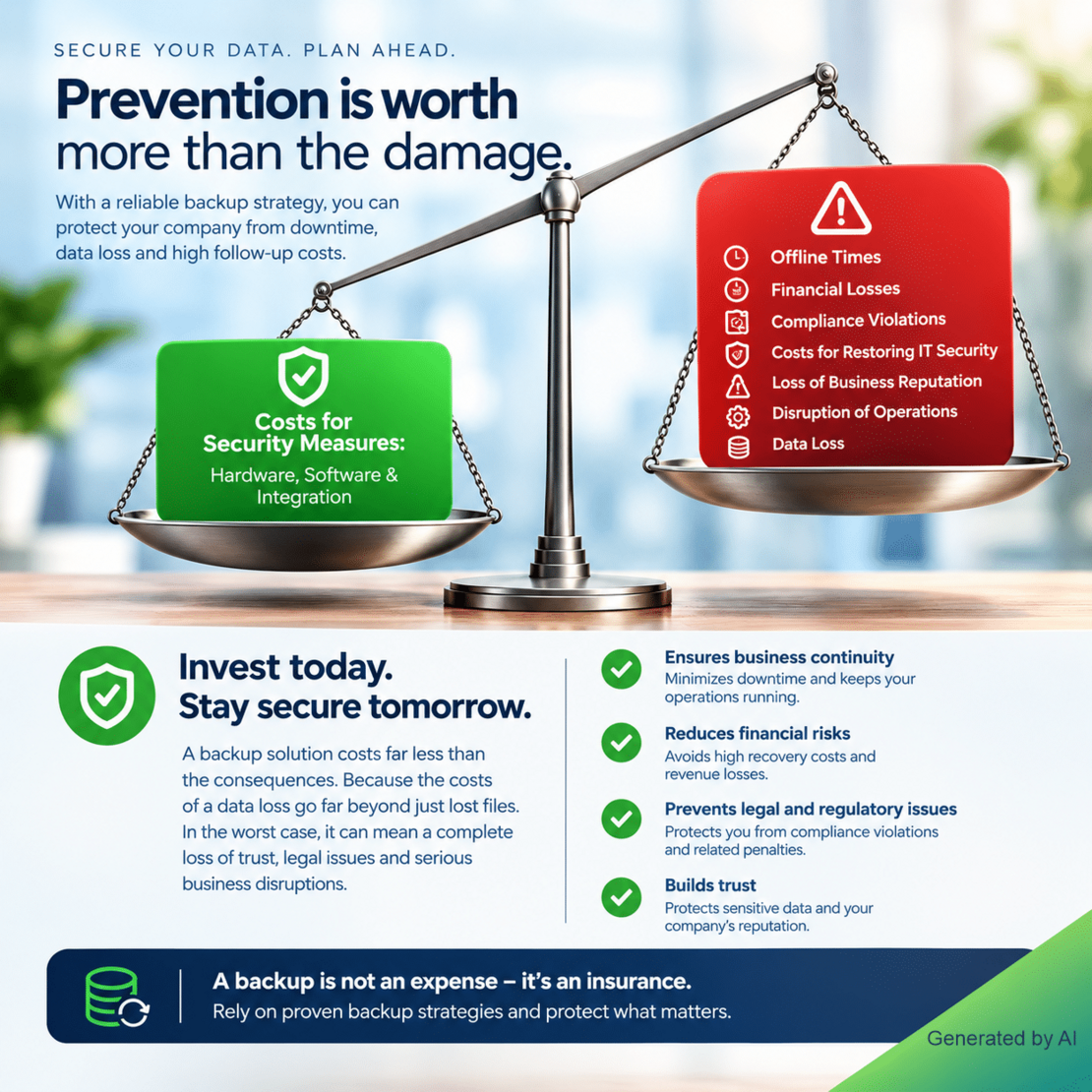 SECURE YOUR DATA. PLAN AHEAD.

Prevention is worth more than the damage.

With a reliable backup strategy, you can protect your company from downtime, data loss and high follow-up costs.

Costs for Security Measures:
Hardware, Software & Integration

Offline Times
Financial Losses
Compliance Violations
Costs for Restoring IT Security
Loss of Business Reputation
Disruption of Operations
Data Loss

Invest today.
Stay secure tomorrow.

A backup solution costs far less than the consequences. Because the costs of a data loss go far beyond just lost files. In the worst case, it can mean a complete loss of trust, legal issues and serious business disruptions.

Ensures business continuity
Minimizes downtime and keeps your operations running.

Reduces financial risks
Avoids high recovery costs and revenue losses.

Prevents legal and regulatory issues
Protects you from compliance violations and related penalties.

Builds trust
Protects sensitive data and your company's reputation.

A backup is not an expense – it's an insurance.
Rely on proven backup strategies and protect what matters.

Generated by AI